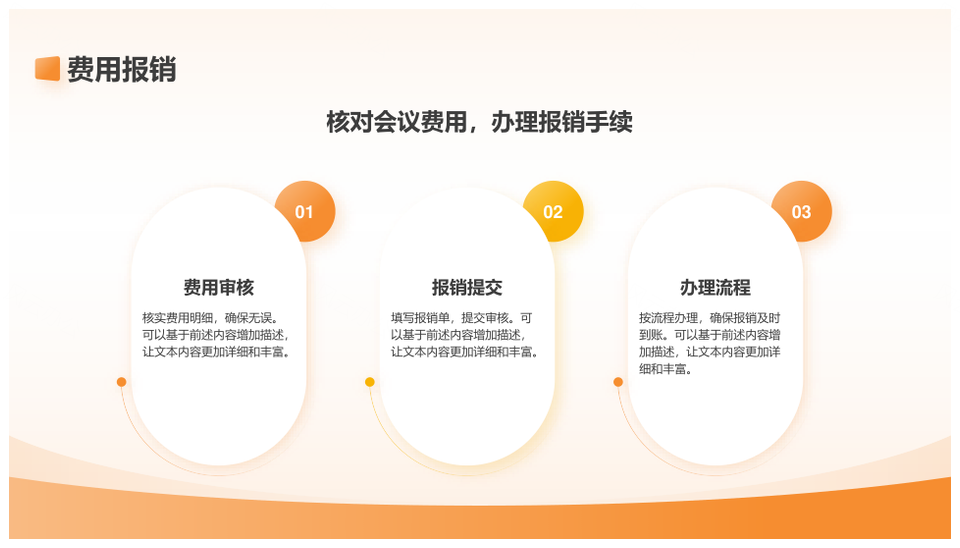 费用报销

核对会议费用，办理报销手续

01

费用审核

核实费用明细，确保无误。可以基于前述内容增加描述，让文本内容更加详细和丰富。

02

报销提交

填写报销单，提交审核。可以基于前述内容增加描述，让文本内容更加详细和丰富。

03

办理流程

按流程办理，确保报销及时到账。可以基于前述内容增加描述，让文本内容更加详细和丰富。